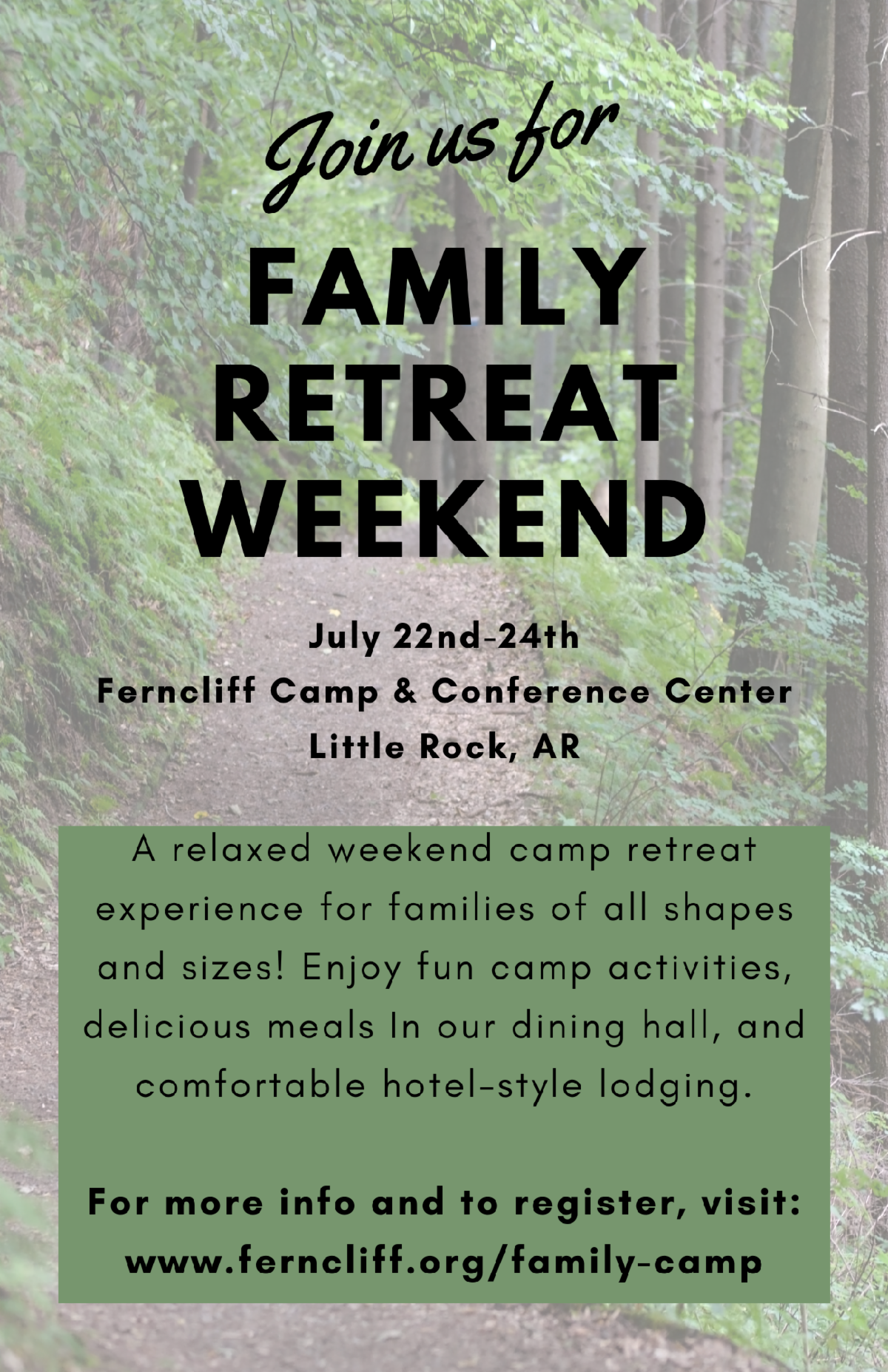 Join us for

FAMILY RETREAT WEEKEND

July 22nd-24th
Ferncliff Camp & Conference Center
Little Rock, AR

A relaxed weekend camp retreat experience for families of all shapes and sizes! Enjoy fun camp activities, delicious meals In our dining hall, and comfortable hotel-style lodging.

For more info and to register, visit:
www.ferncliff.org/family-camp